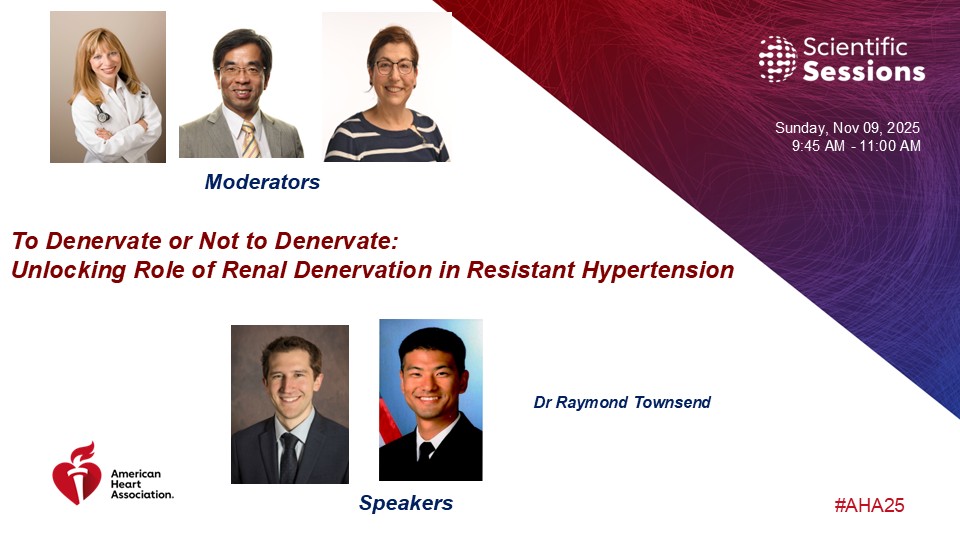 Scientific Sessions

Sunday, Nov 09, 2025
9:45 AM - 11:00 AM

Moderators

To Denervate or Not to Denervate:
Unlocking Role of Renal Denervation in Resistant Hypertension

Dr Raymond Townsend

Speakers

American Heart Association.

#AHA25